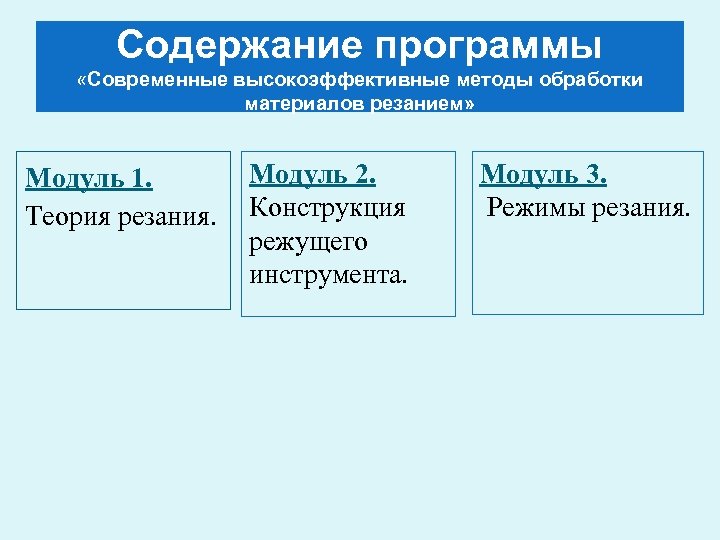 Содержание программы
«Современные высокоэффективные методы обработки материалов резанием»

Модуль 1.
Теория резания.

Модуль 2.
Конструкция режущего инструмента.

Модуль 3.
Режимы резания.